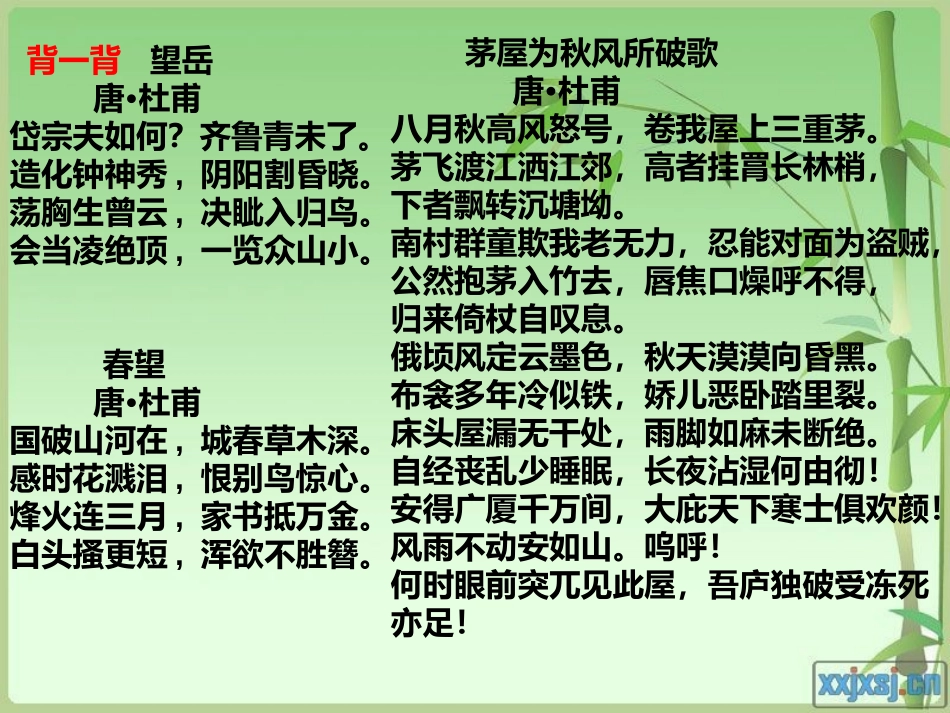 背一背　望岳
唐•杜甫
岱宗夫如何？齐鲁青未了。
造化钟神秀，阴阳割昏晓。
荡胸生曾云，决眦入归鸟。
会当凌绝顶，一览众山小。

春望
唐•杜甫
国破山河在，城春草木深。
感时花溅泪，恨别鸟惊心。
烽火连三月，家书抵万金。
白头搔更短，浑欲不胜簪。

茅屋为秋风所破歌
唐•杜甫
八月秋高风怒号，卷我屋上三重茅。
茅飞渡江洒江郊，高者挂罥长林梢，
下者飘转沉塘坳。
南村群童欺我老无力，忍能对面为盗贼，
公然抱茅入竹去，唇焦口燥呼不得，
归来倚杖自叹息。
俄顷风定云墨色，秋天漠漠向昏黑。
布衾多年冷似铁，娇儿恶卧踏里裂。
床头屋漏无干处，雨脚如麻未断绝。
自经丧乱少睡眠，长夜沾湿何由彻！
安得广厦千万间，大庇天下寒士俱欢颜！
风雨不动安如山。呜呼！
何时眼前突兀见此屋，吾庐独破受冻死亦足！

xxjxsj.cn